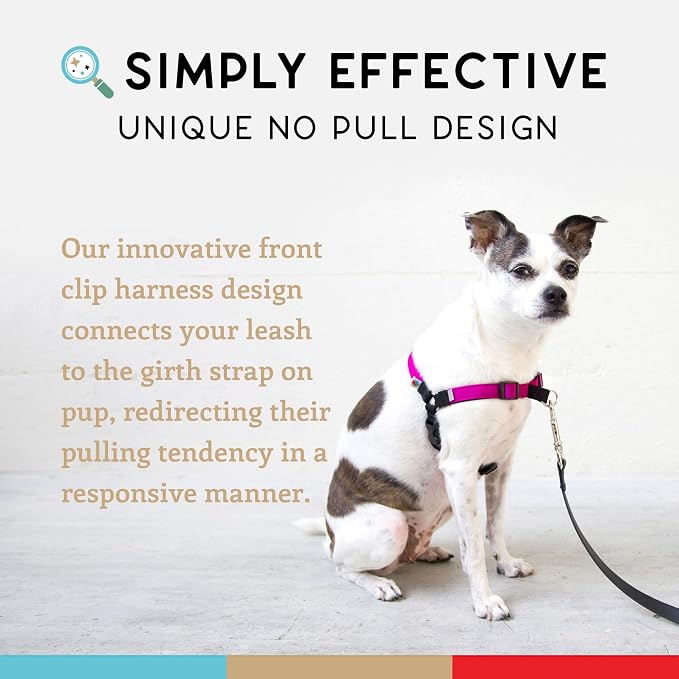 SIMPLY EFFECTIVE
UNIQUE NO PULL DESIGN

Our innovative front clip harness design connects your leash to the girth strap on pup, redirecting their pulling tendency in a responsive manner.